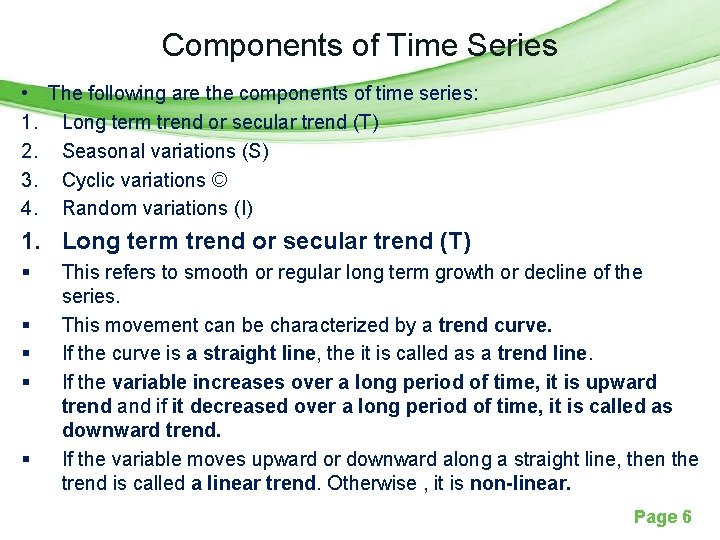 Components of Time Series

• The following are the components of time series:
1. Long term trend or secular trend (T)
2. Seasonal variations (S)
3. Cyclic variations ©
4. Random variations (I)

1. Long term trend or secular trend (T)

▪ This refers to smooth or regular long term growth or decline of the series.
▪ This movement can be characterized by a trend curve.
▪ If the curve is a straight line, the it is called as a trend line.
▪ If the variable increases over a long period of time, it is upward trend and if it decreased over a long period of time, it is called as downward trend.
▪ If the variable moves upward or downward along a straight line, then the trend is called a linear trend. Otherwise , it is non-linear.

Page 6